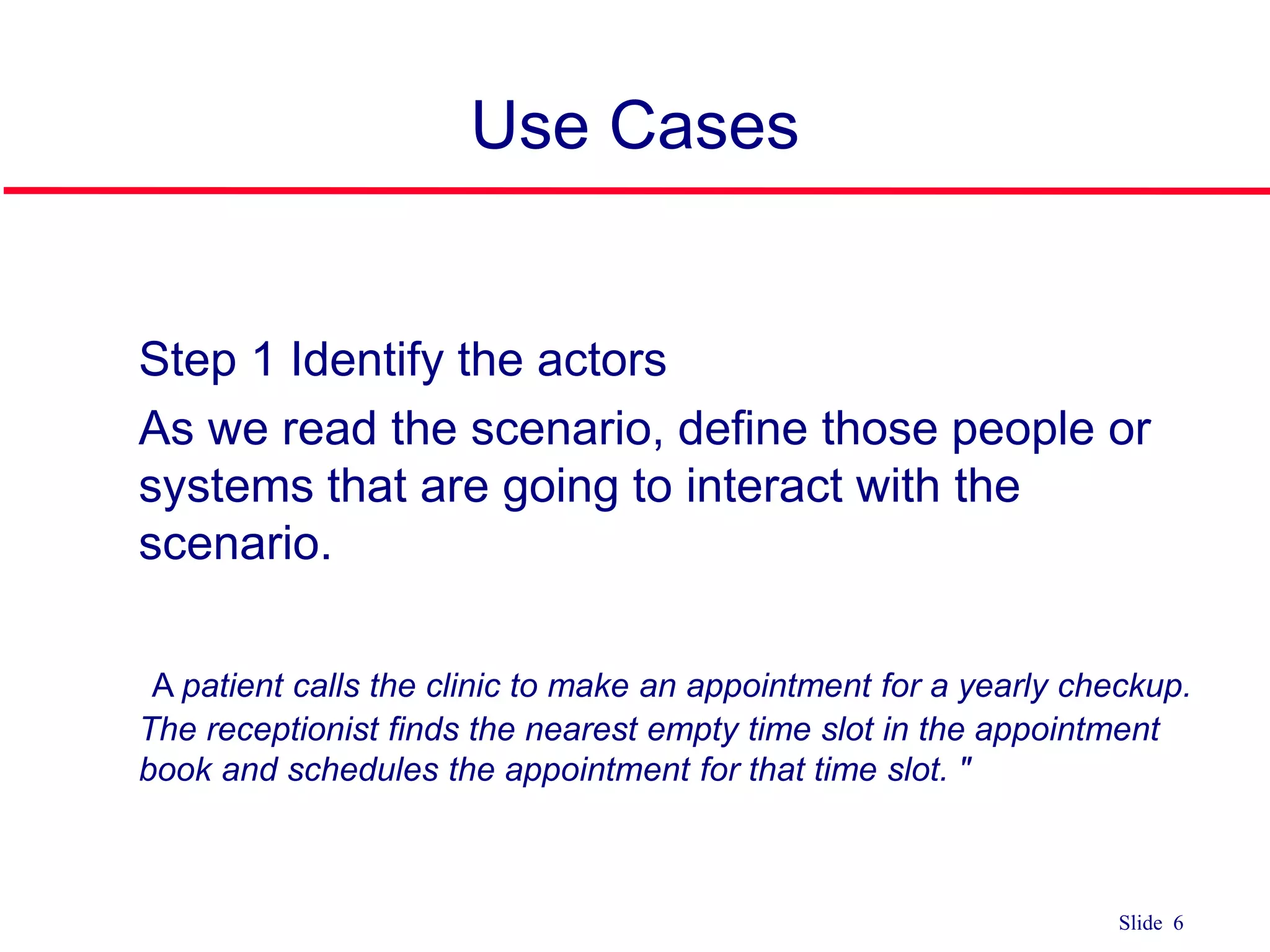 Use Cases

Step 1 Identify the actors

As we read the scenario, define those people or systems that are going to interact with the scenario.

A patient calls the clinic to make an appointment for a yearly checkup. The receptionist finds the nearest empty time slot in the appointment book and schedules the appointment for that time slot. "

Slide 6